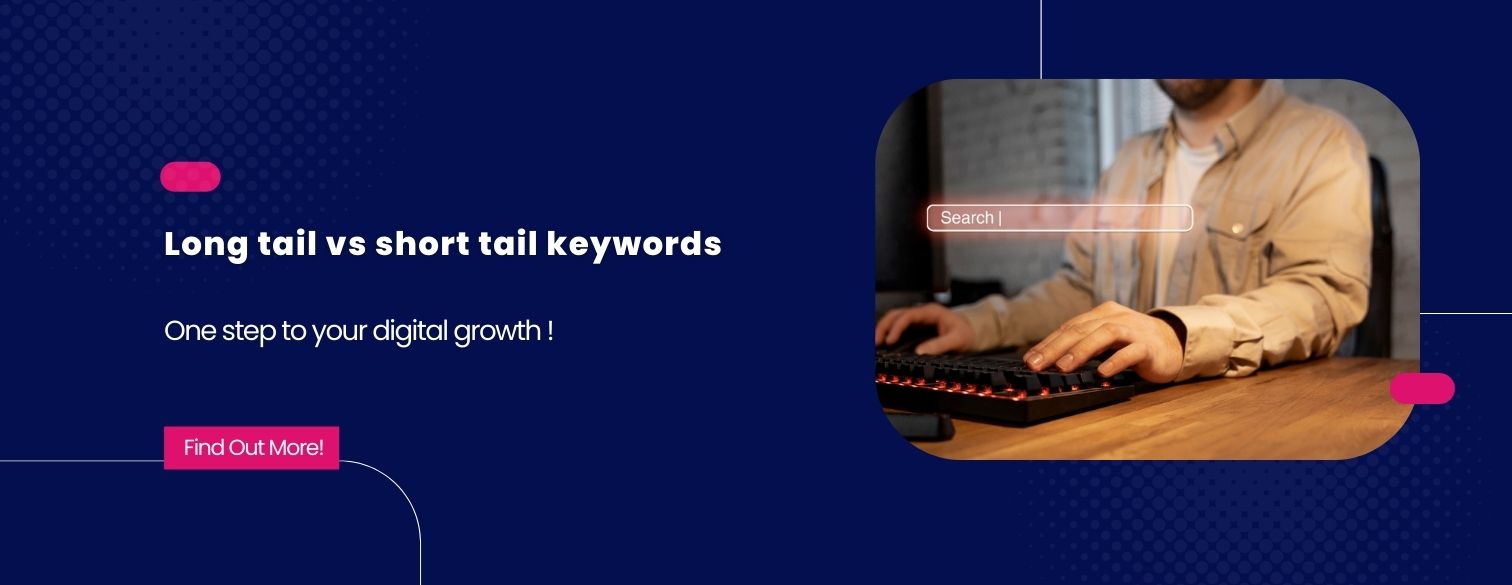 Long tail vs short tail keywords

One step to your digital growth !

Find Out More!

Search |